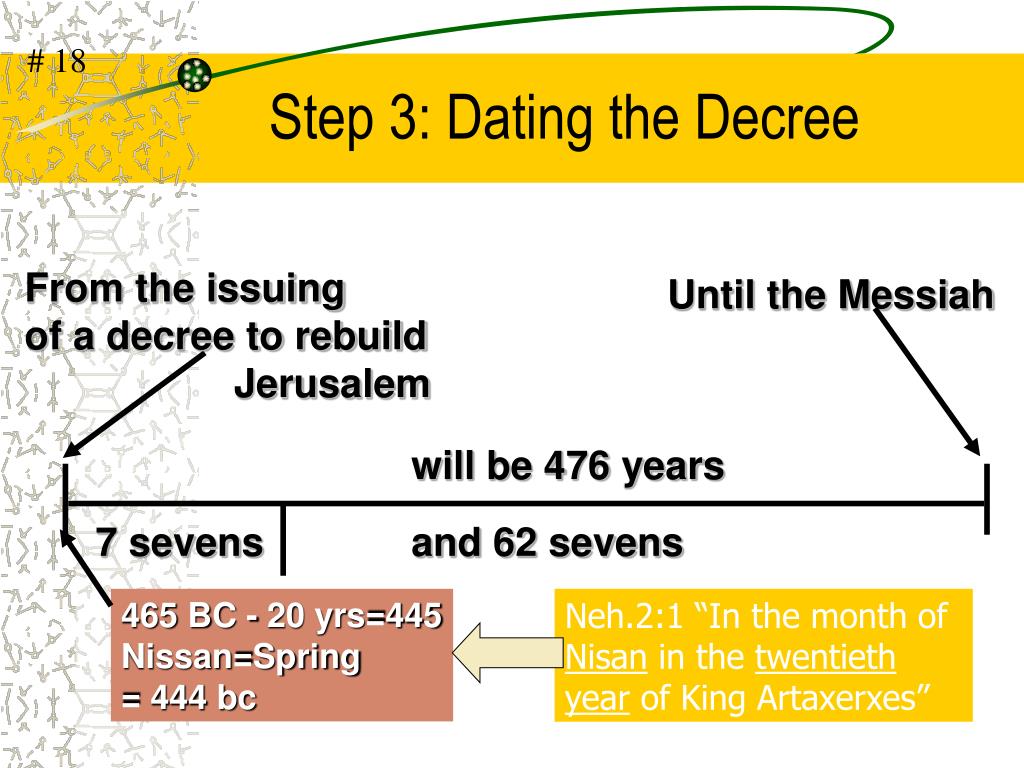 # 18

Step 3: Dating the Decree

From the issuing of a decree to rebuild Jerusalem

Until the Messiah

will be 476 years

7 sevens

and 62 sevens

465 BC - 20 yrs=445
Nissan=Spring
= 444 bc

Neh.2:1 “In the month of Nisan in the twentieth year of King Artaxerxes”